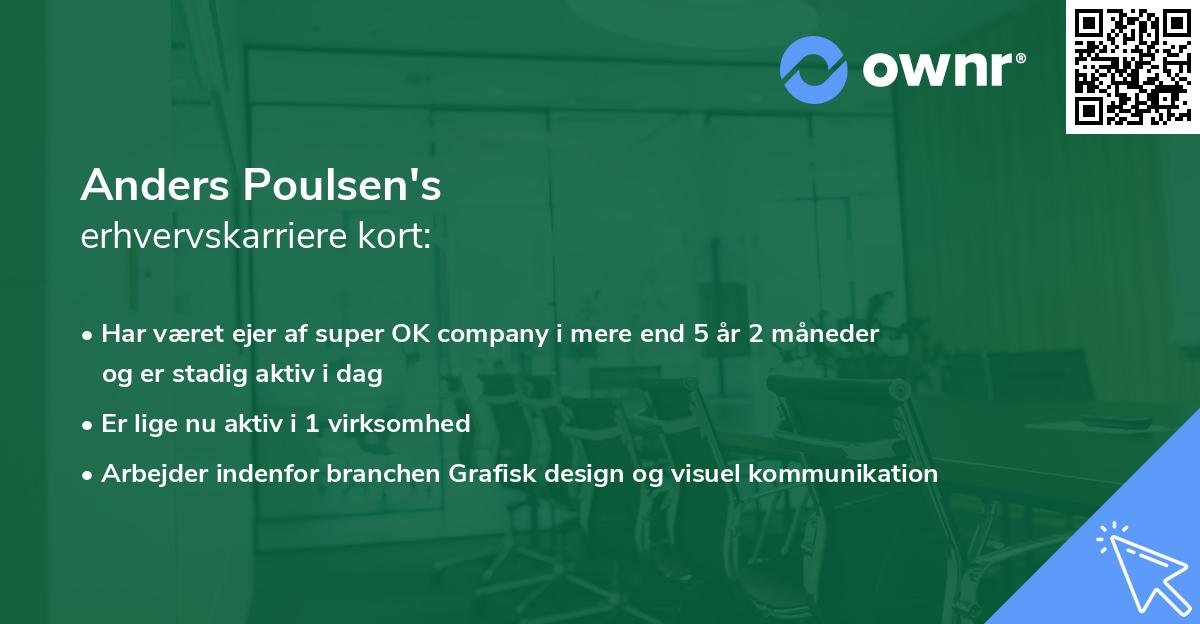 ownr®

Anders Poulsen's
erhvervskarriere kort:

• Har været ejer af super OK company i mere end 5 år 2 måneder og er stadig aktiv i dag
• Er lige nu aktiv i 1 virksomhed
• Arbejder indenfor branchen Grafisk design og visuel kommunikation